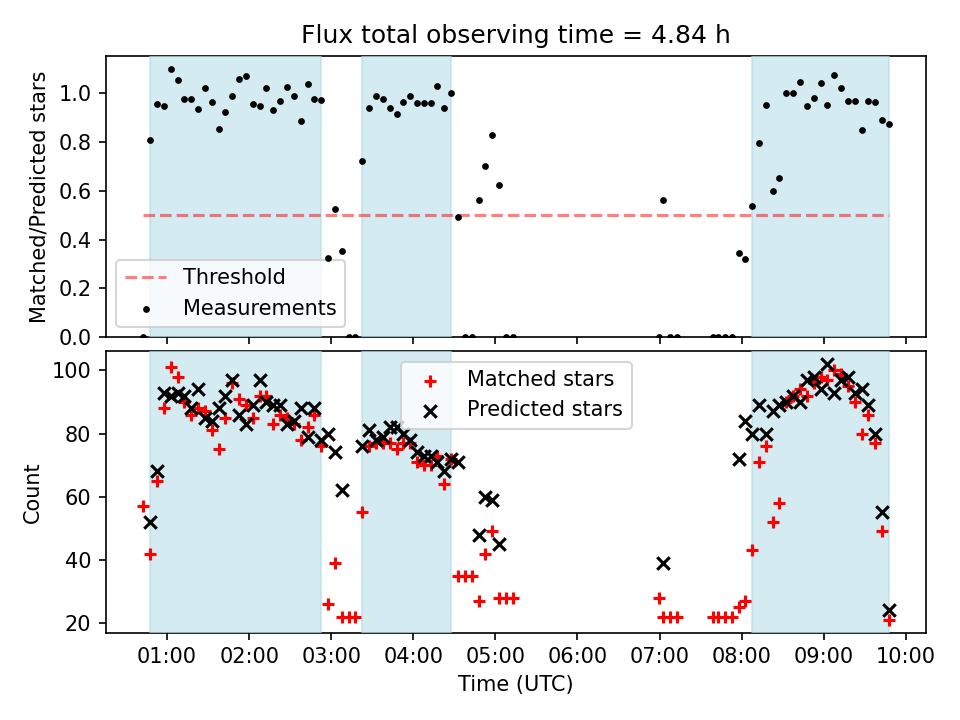 Flux total observing time = 4.84 h

Matched/Predicted stars

1.0
0.8
0.6
0.4
0.2
0.0

Threshold
Measurements

Count

100
80
60
40
20

Matched stars
Predicted stars

01:00 02:00 03:00 04:00 05:00 06:00 07:00 08:00 09:00 10:00

Time (UTC)